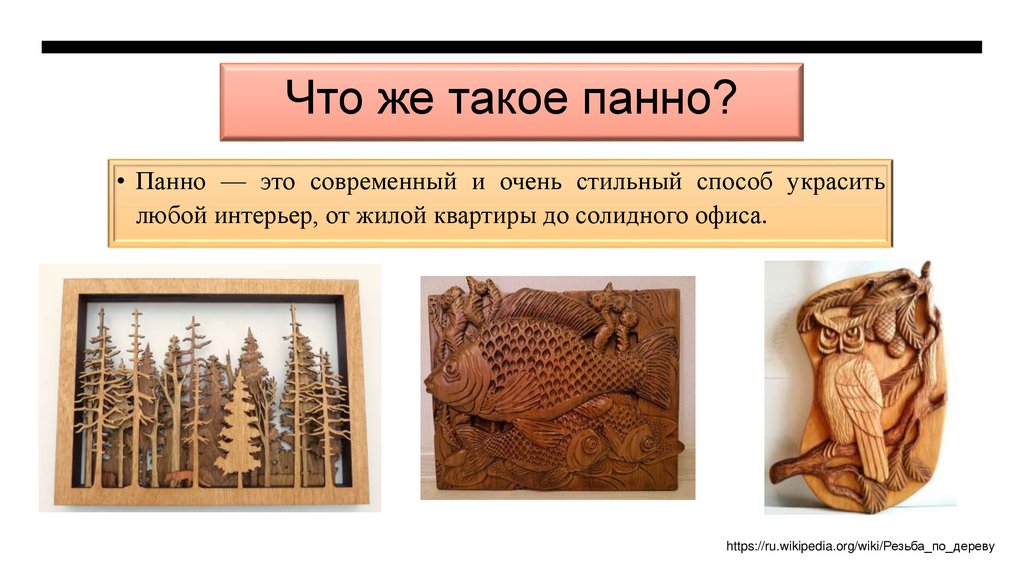 Что же такое панно?

• Панно — это современный и очень стильный способ украсить любой интерьер, от жилой квартиры до солидного офиса.

https://ru.wikipedia.org/wiki/Резьба_по_дереву